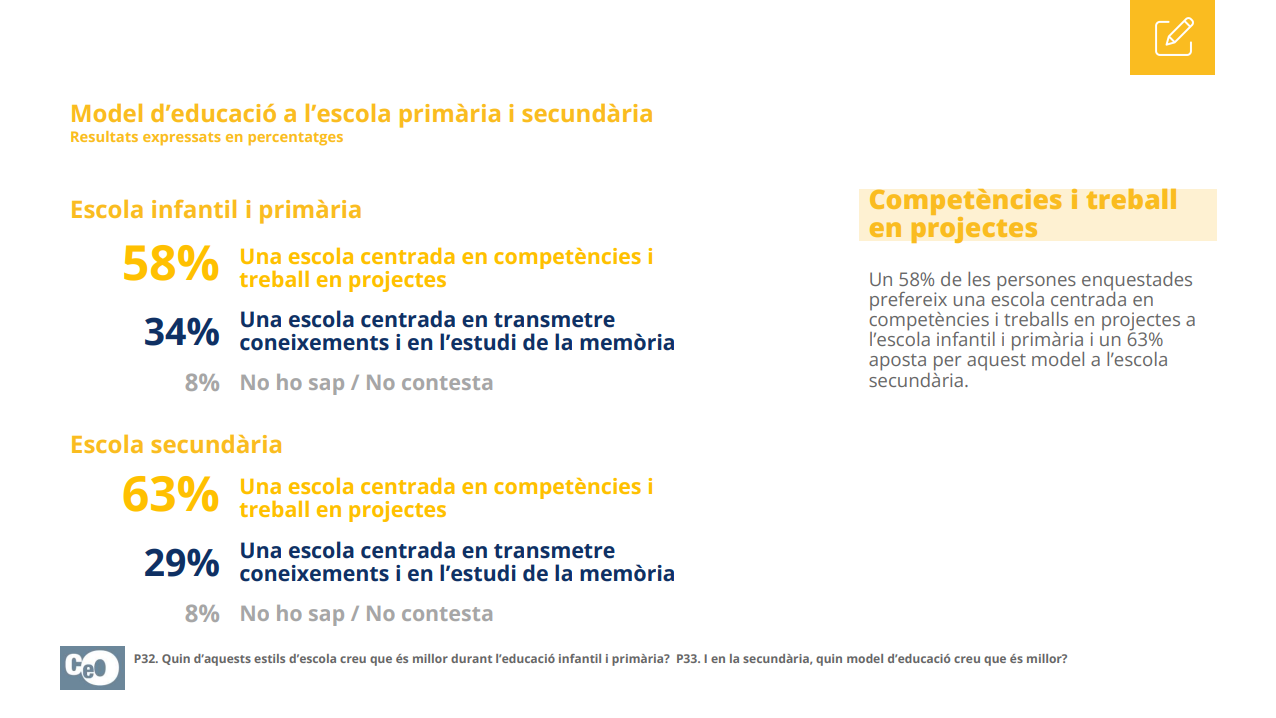 Model d’educació a l’escola primària i secundària
Resultats expressats en percentatges

Escola infantil i primària

58% Una escola centrada en competències i treball en projectes

34% Una escola centrada en transmetre coneixements i en l’estudi de la memòria

8% No ho sap / No contesta

Escola secundària

63% Una escola centrada en competències i treball en projectes

29% Una escola centrada en transmetre coneixements i en l’estudi de la memòria

8% No ho sap / No contesta

Competències i treball en projectes

Un 58% de les persones enquestades prefereix una escola centrada en competències i treballs en projectes a l’escola infantil i primària i un 63% aposta per aquest model a l’escola secundària.

CeO

P32. Quin d’aquests estils d’escola creu que és millor durant l’educació infantil i primària? P33. I en la secundària, quin model d’educació creu que és millor?